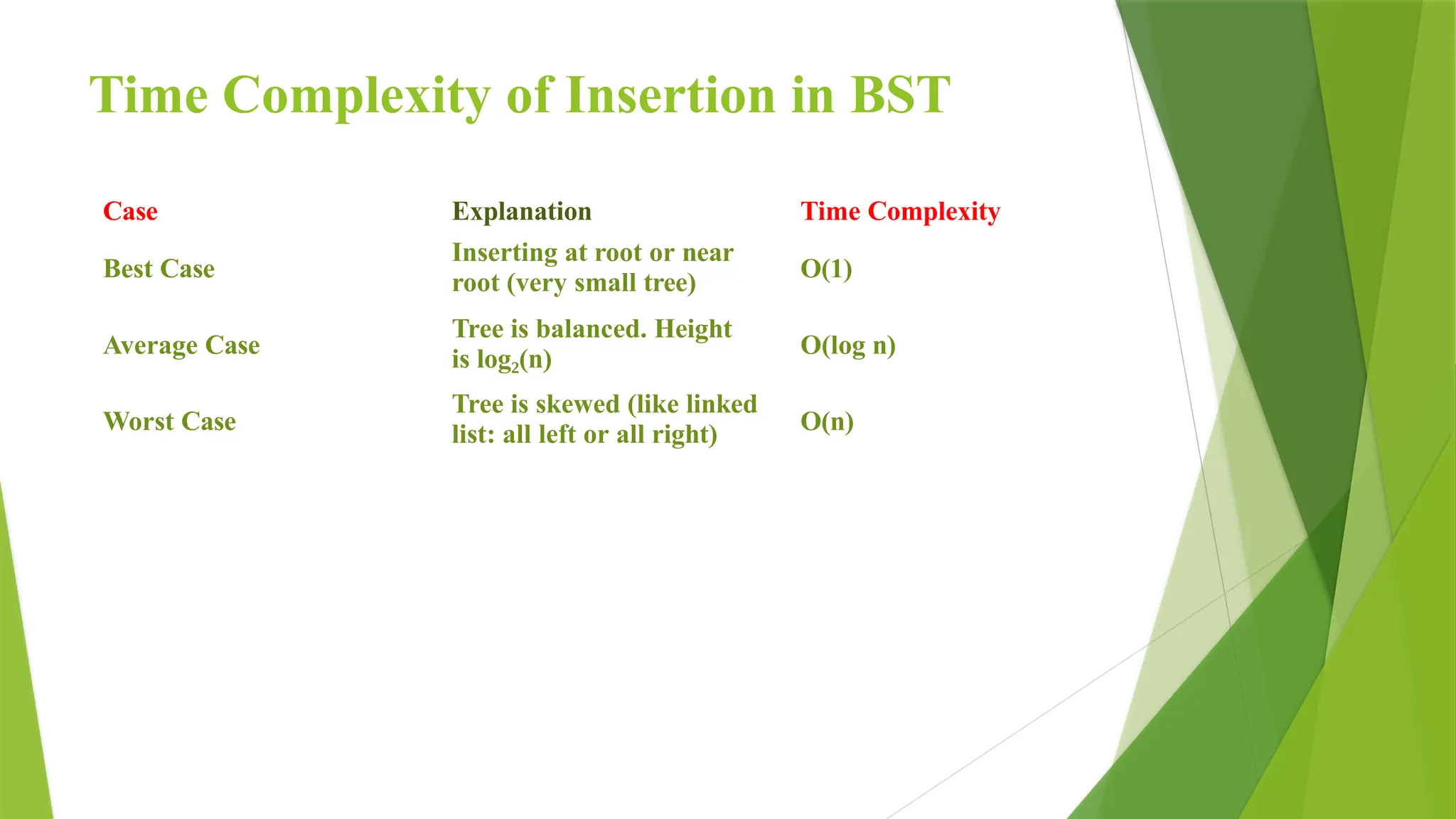 Time Complexity of Insertion in BST

| Case | Explanation | Time Complexity |
|---|---|---|
| Best Case | Inserting at root or near root (very small tree) | O(1) |
| Average Case | Tree is balanced. Height is $\log_2(n)$ | O(log n) |
| Worst Case | Tree is skewed (like linked list: all left or all right) | O(n) |